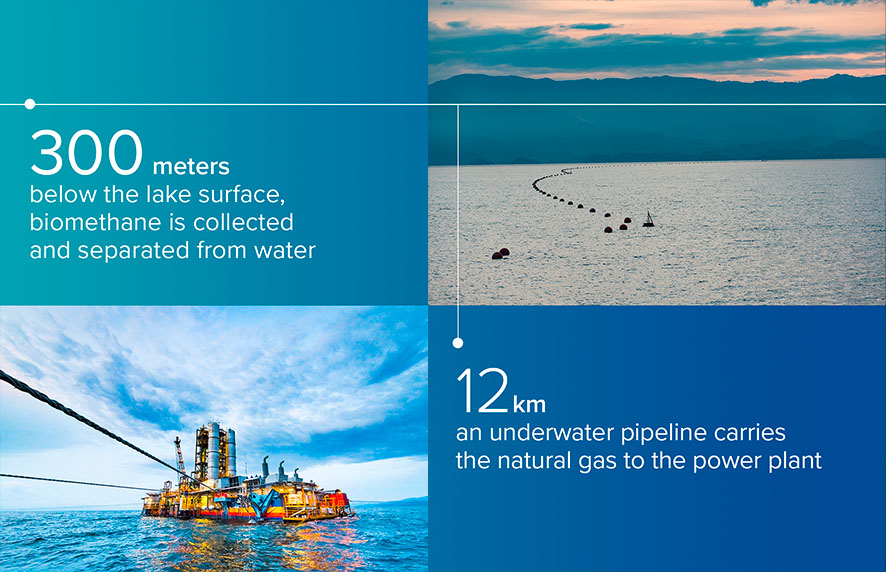 300 meters
below the lake surface, biomethane is collected and separated from water

12 km
an underwater pipeline carries the natural gas to the power plant